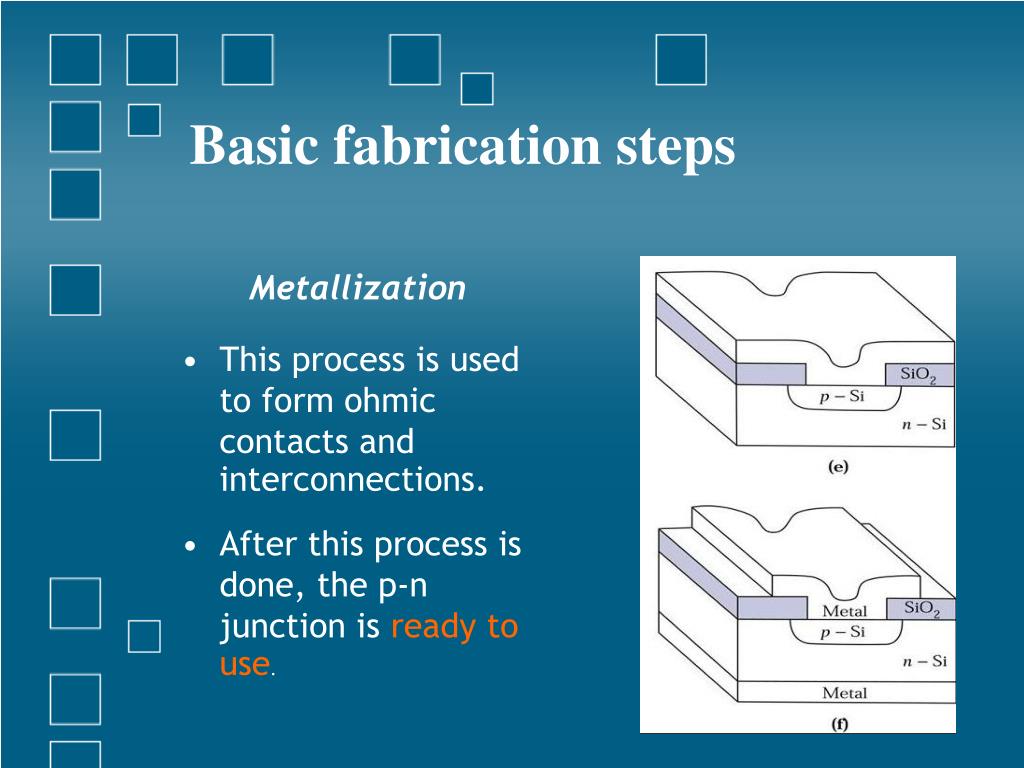 Basic fabrication steps

Metallization

• This process is used to form ohmic contacts and interconnections.

• After this process is done, the p-n junction is ready to use.

$SiO_2$
$p-Si$
$n-Si$
(e)

Metal
$SiO_2$
$p-Si$
$n-Si$
Metal
(f)